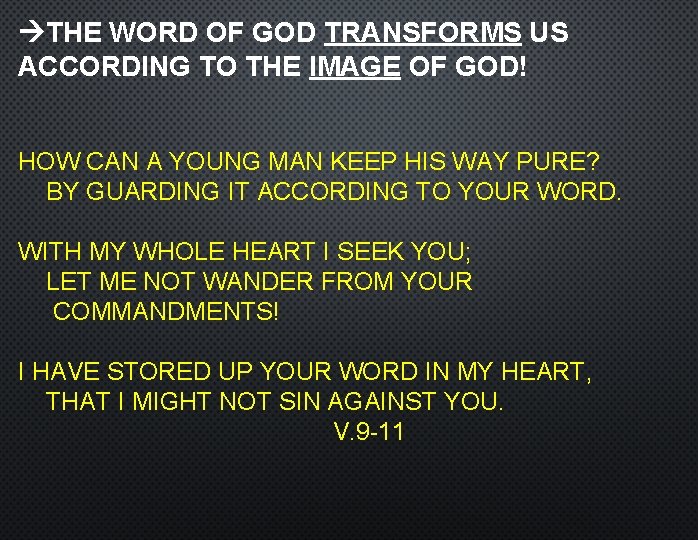 →THE WORD OF GOD TRANSFORMS US ACCORDING TO THE IMAGE OF GOD!

HOW CAN A YOUNG MAN KEEP HIS WAY PURE?
BY GUARDING IT ACCORDING TO YOUR WORD.

WITH MY WHOLE HEART I SEEK YOU;
LET ME NOT WANDER FROM YOUR COMMANDMENTS!

I HAVE STORED UP YOUR WORD IN MY HEART,
THAT I MIGHT NOT SIN AGAINST YOU.
V.9-11